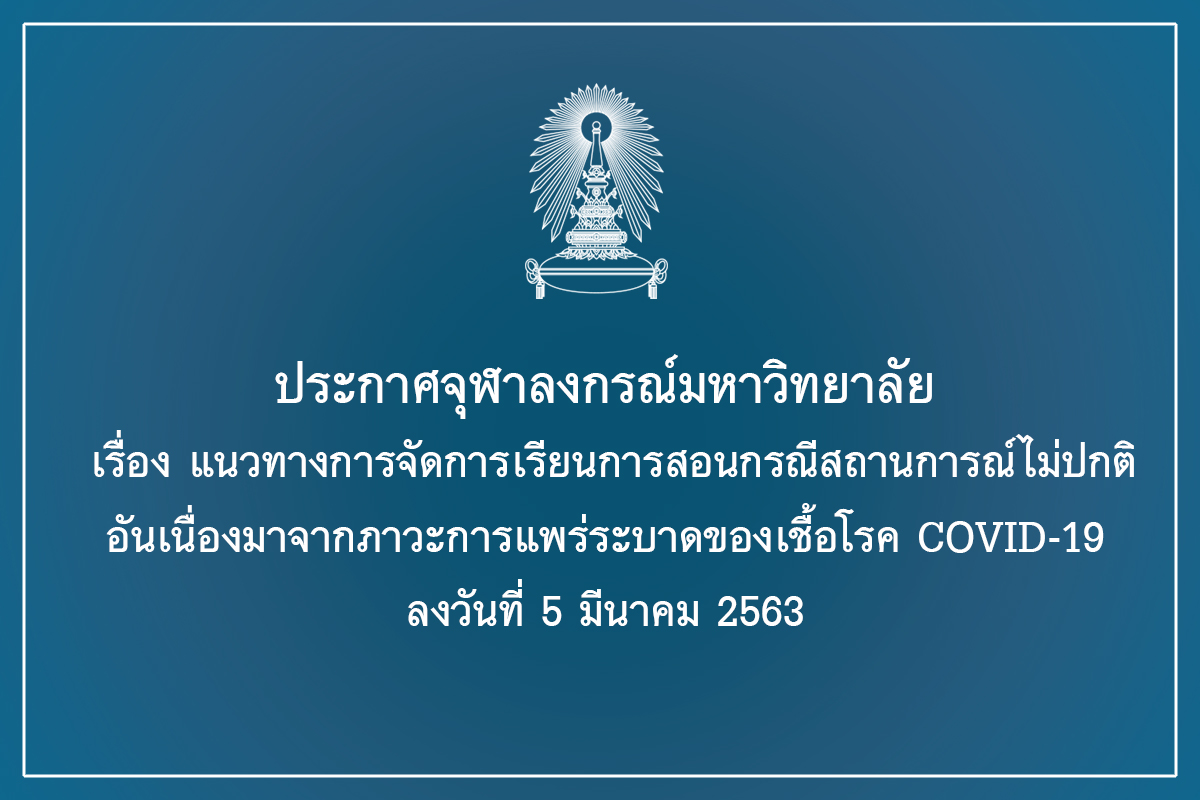 ประกาศจุฬาลงกรณ์มหาวิทยาลัย

เรื่อง แนวทางการจัดการเรียนการสอนกรณีสถานการณ์ไม่ปกติ อันเนื่องมาจากภาวะการแพร่ระบาดของเชื้อโรค COVID-19

ลงวันที่ 5 มีนาคม 2563